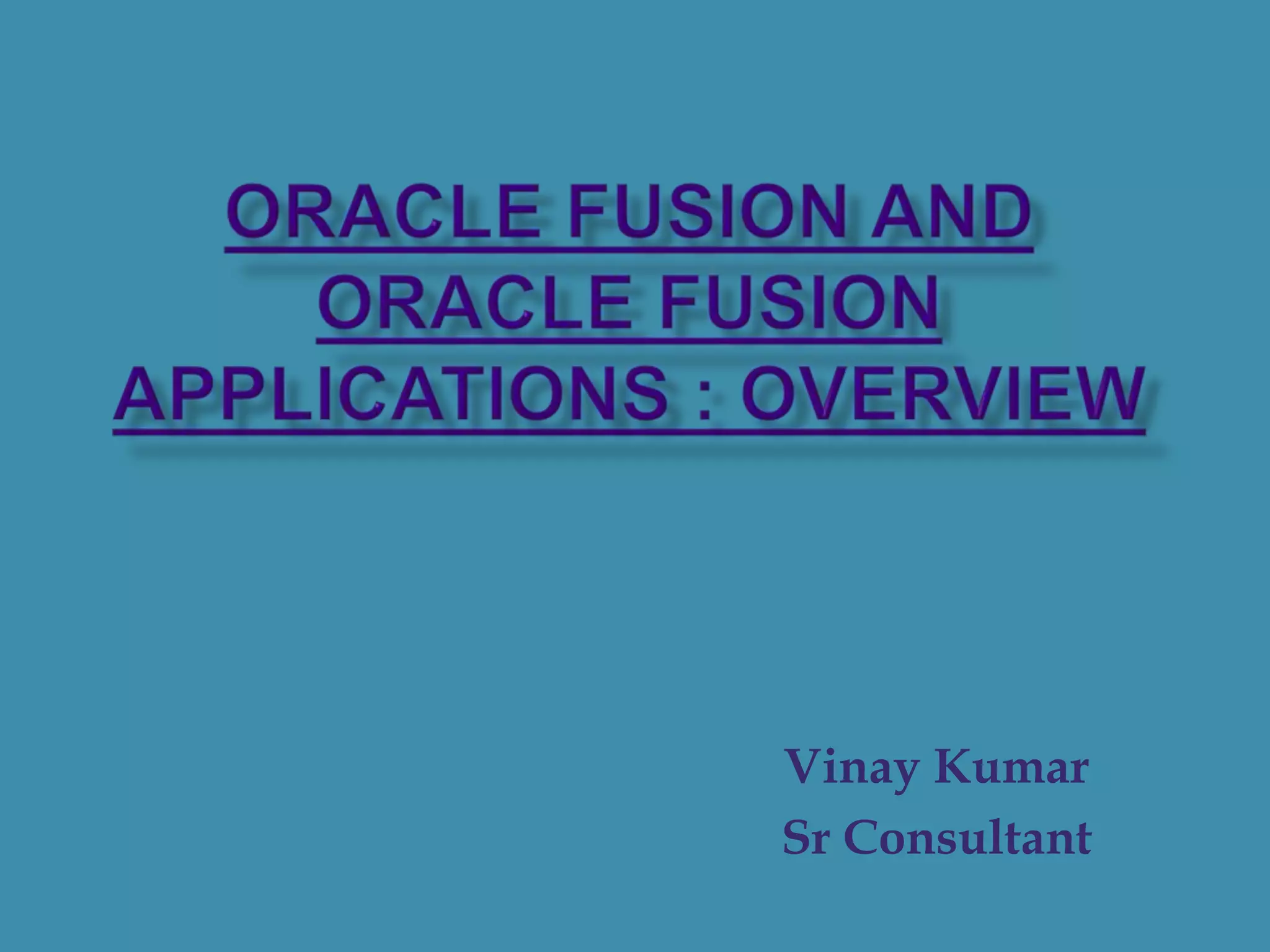 ORACLE FUSION AND ORACLE FUSION APPLICATIONS : OVERVIEW

Vinay Kumar
Sr Consultant